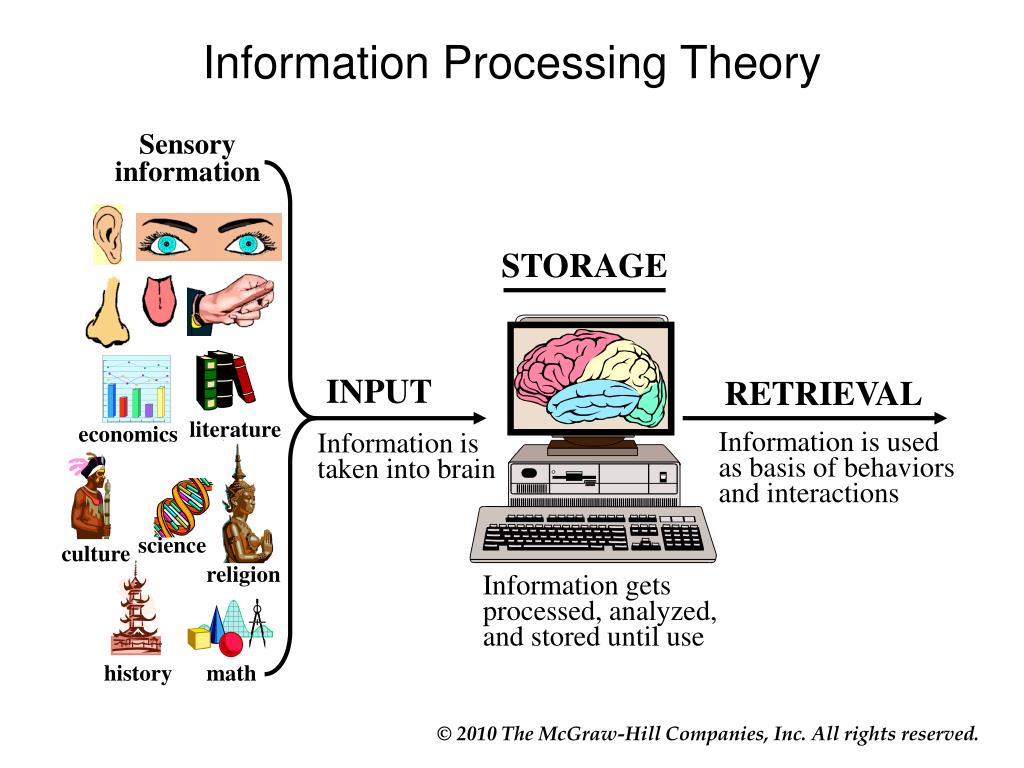 Information Processing Theory

Sensory information

economics

literature

culture

science

religion

history

math

INPUT

Information is taken into brain

STORAGE

Information gets processed, analyzed, and stored until use

RETRIEVAL

Information is used as basis of behaviors and interactions

© 2010 The McGraw-Hill Companies, Inc. All rights reserved.